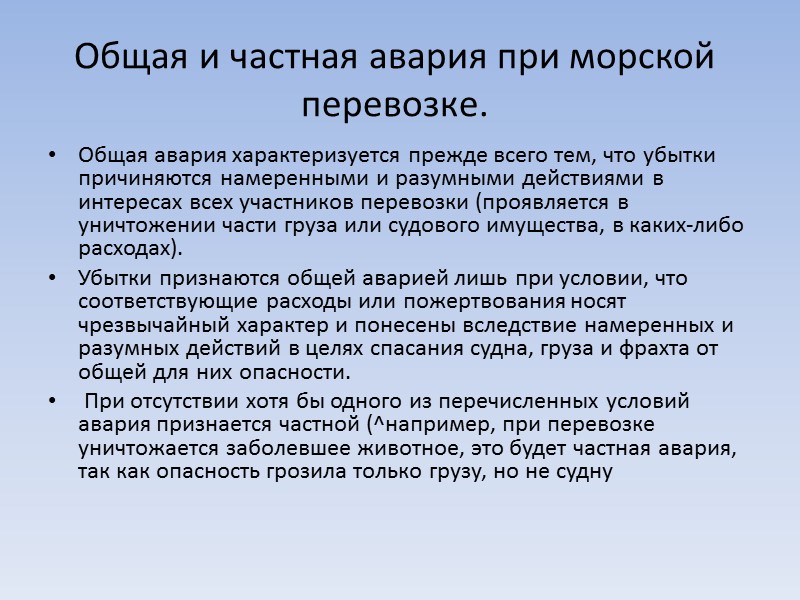 Общая и частная авария при морской перевозке.

• Общая авария характеризуется прежде всего тем, что убытки причиняются намеренными и разумными действиями в интересах всех участников перевозки (проявляется в уничтожении части груза или судового имущества, в каких-либо расходах).

• Убытки признаются общей аварией лишь при условии, что соответствующие расходы или пожертвования носят чрезвычайный характер и понесены вследствие намеренных и разумных действий в целях спасания судна, груза и фрахта от общей для них опасности.

• При отсутствии хотя бы одного из перечисленных условий авария признается частной (^например, при перевозке уничтожается заболевшее животное, это будет частная авария, так как опасность грозила только грузу, но не судну